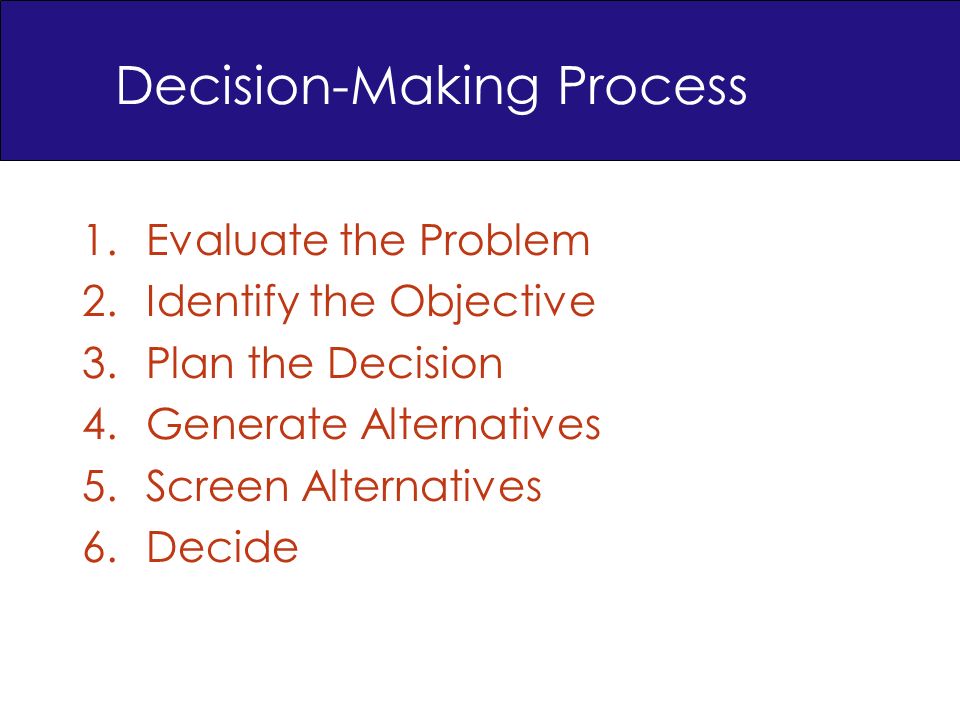 Decision-Making Process

1. Evaluate the Problem
2. Identify the Objective
3. Plan the Decision
4. Generate Alternatives
5. Screen Alternatives
6. Decide